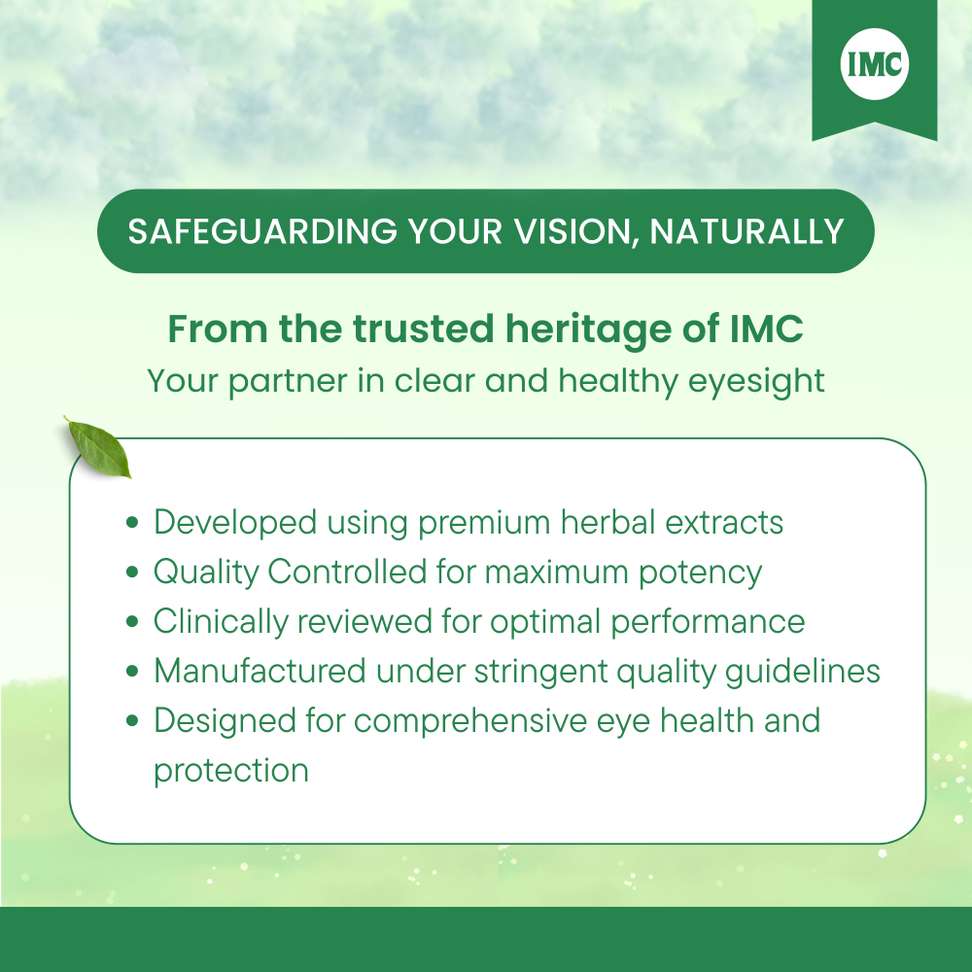 IMC

SAFEGUARDING YOUR VISION, NATURALLY

From the trusted heritage of IMC
Your partner in clear and healthy eyesight

• Developed using premium herbal extracts
• Quality Controlled for maximum potency
• Clinically reviewed for optimal performance
• Manufactured under stringent quality guidelines
• Designed for comprehensive eye health and protection